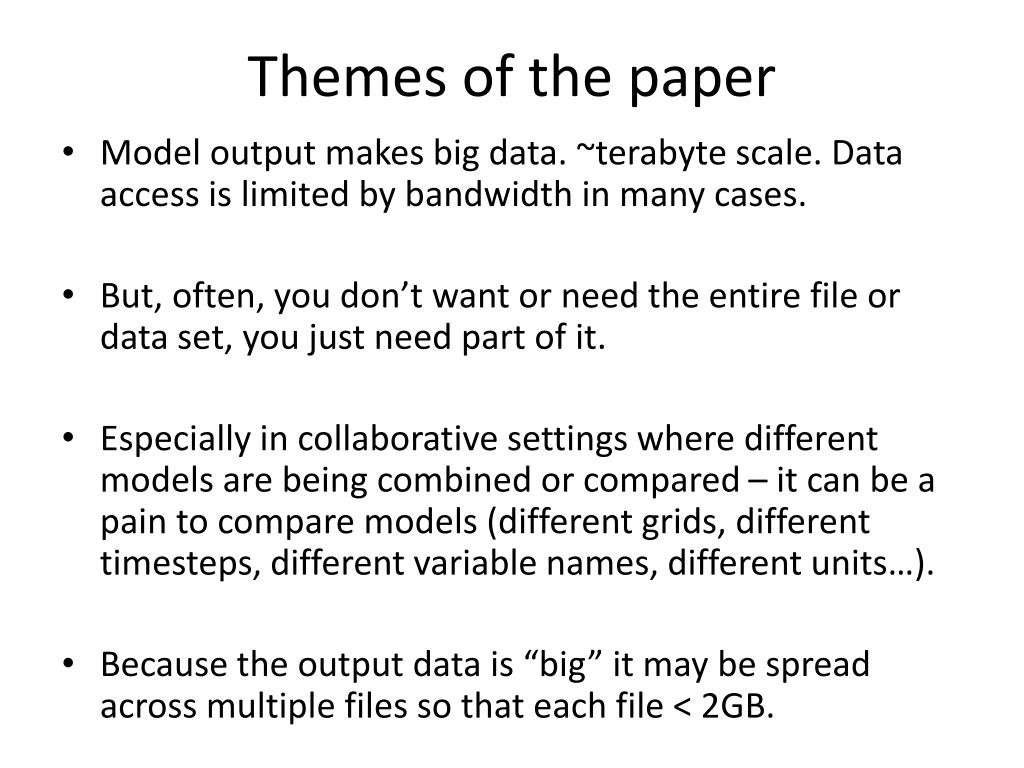 Themes of the paper

• Model output makes big data. ~terabyte scale. Data access is limited by bandwidth in many cases.

• But, often, you don’t want or need the entire file or data set, you just need part of it.

• Especially in collaborative settings where different models are being combined or compared – it can be a pain to compare models (different grids, different timesteps, different variable names, different units…).

• Because the output data is “big” it may be spread across multiple files so that each file < 2GB.